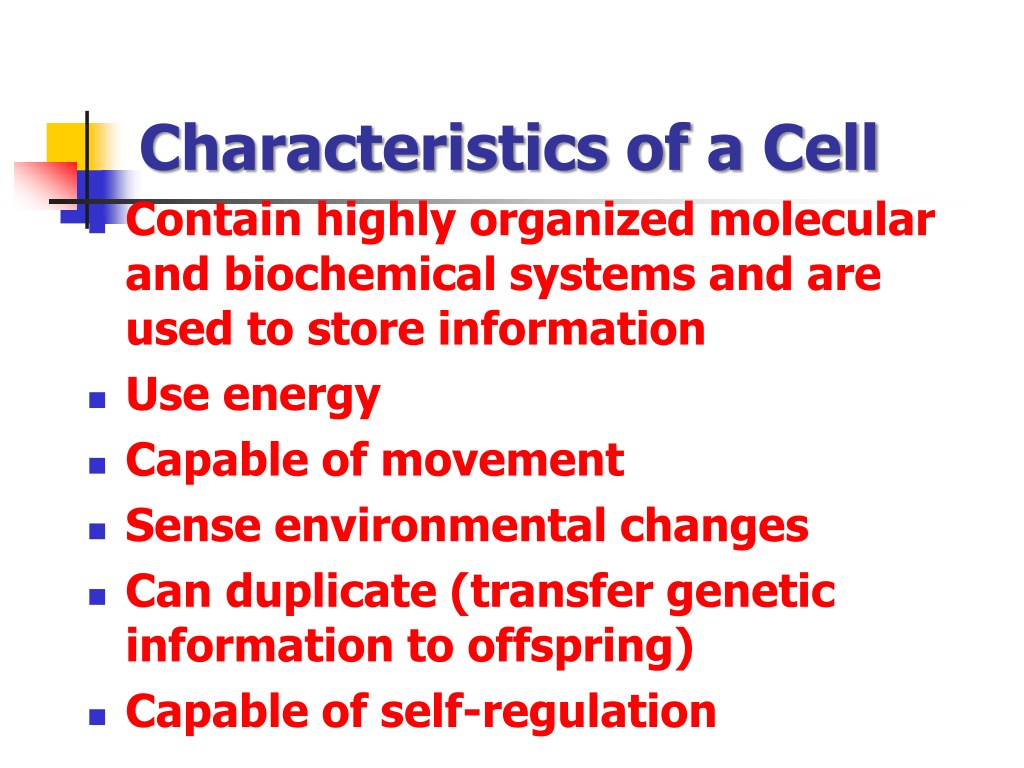 Characteristics of a Cell

- Contain highly organized molecular and biochemical systems and are used to store information
- Use energy
- Capable of movement
- Sense environmental changes
- Can duplicate (transfer genetic information to offspring)
- Capable of self-regulation